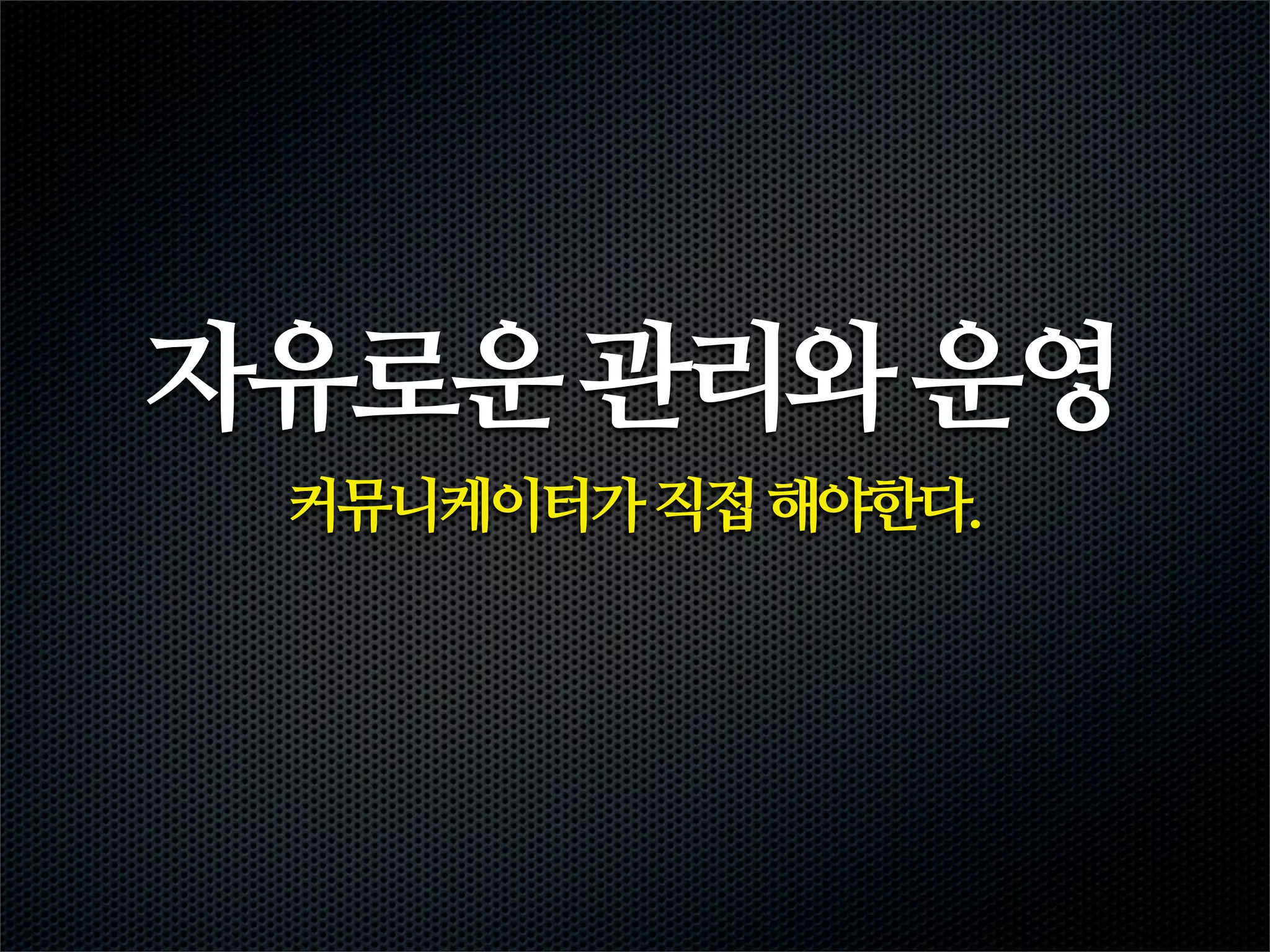 자유로운 관리와 운영

커뮤니케이터가 직접 해야한다.